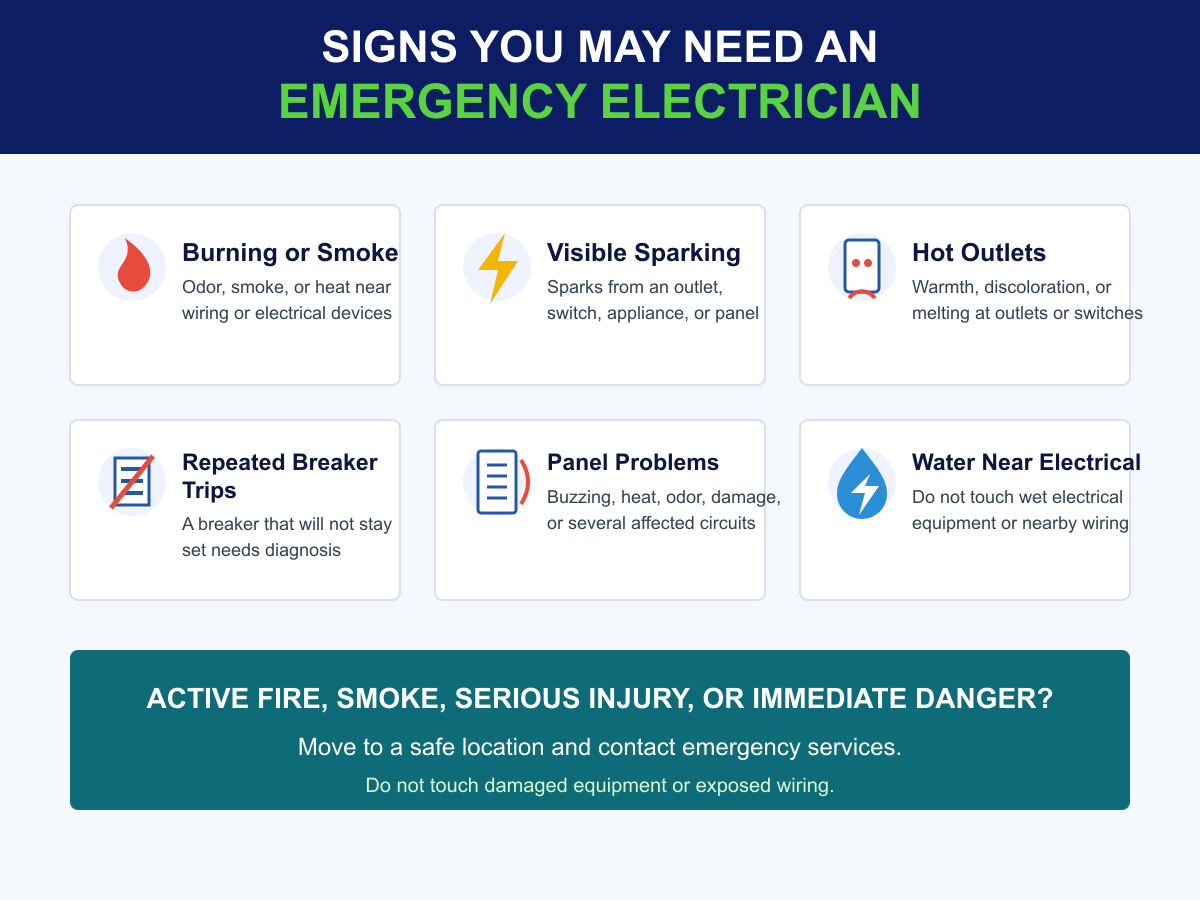 SIGNS YOU MAY NEED AN
EMERGENCY ELECTRICIAN

Burning or Smoke
Odor, smoke, or heat near wiring or electrical devices

Visible Sparking
Sparks from an outlet, switch, appliance, or panel

Hot Outlets
Warmth, discoloration, or melting at outlets or switches

Repeated Breaker Trips
A breaker that will not stay set needs diagnosis

Panel Problems
Buzzing, heat, odor, damage, or several affected circuits

Water Near Electrical
Do not touch wet electrical equipment or nearby wiring

ACTIVE FIRE, SMOKE, SERIOUS INJURY, OR IMMEDIATE DANGER?
Move to a safe location and contact emergency services.
Do not touch damaged equipment or exposed wiring.